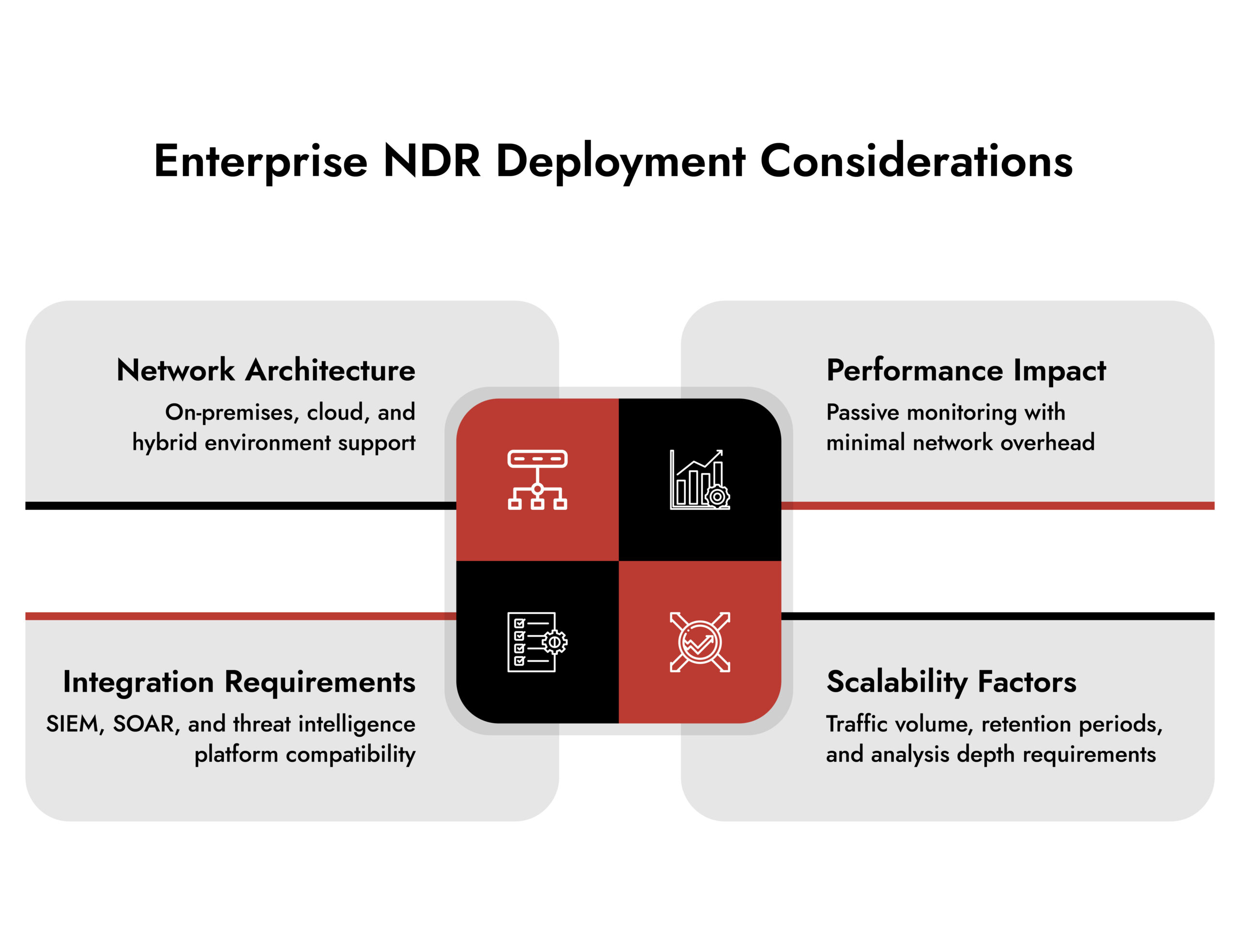 Enterprise NDR Deployment Considerations

Network Architecture
On-premises, cloud, and hybrid environment support

Performance Impact
Passive monitoring with minimal network overhead

Integration Requirements
SIEM, SOAR, and threat intelligence platform compatibility

Scalability Factors
Traffic volume, retention periods, and analysis depth requirements